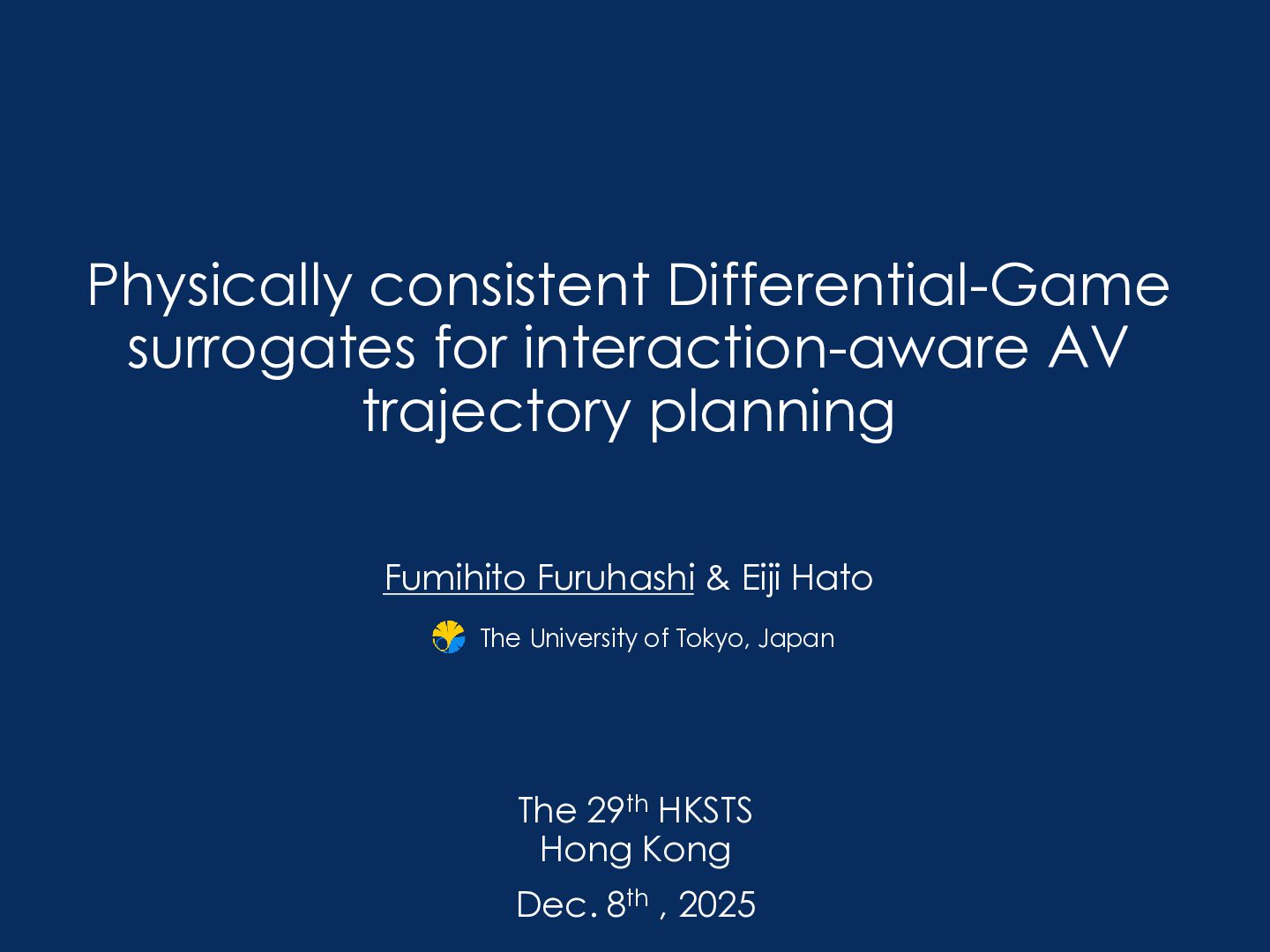 Physically consistent Differential-Game surrogates for interaction-aware AV trajectory planning

Fumihito Furuhashi & Eiji Hato

The University of Tokyo, Japan

The 29th HKSTS
Hong Kong

Dec. 8th , 2025